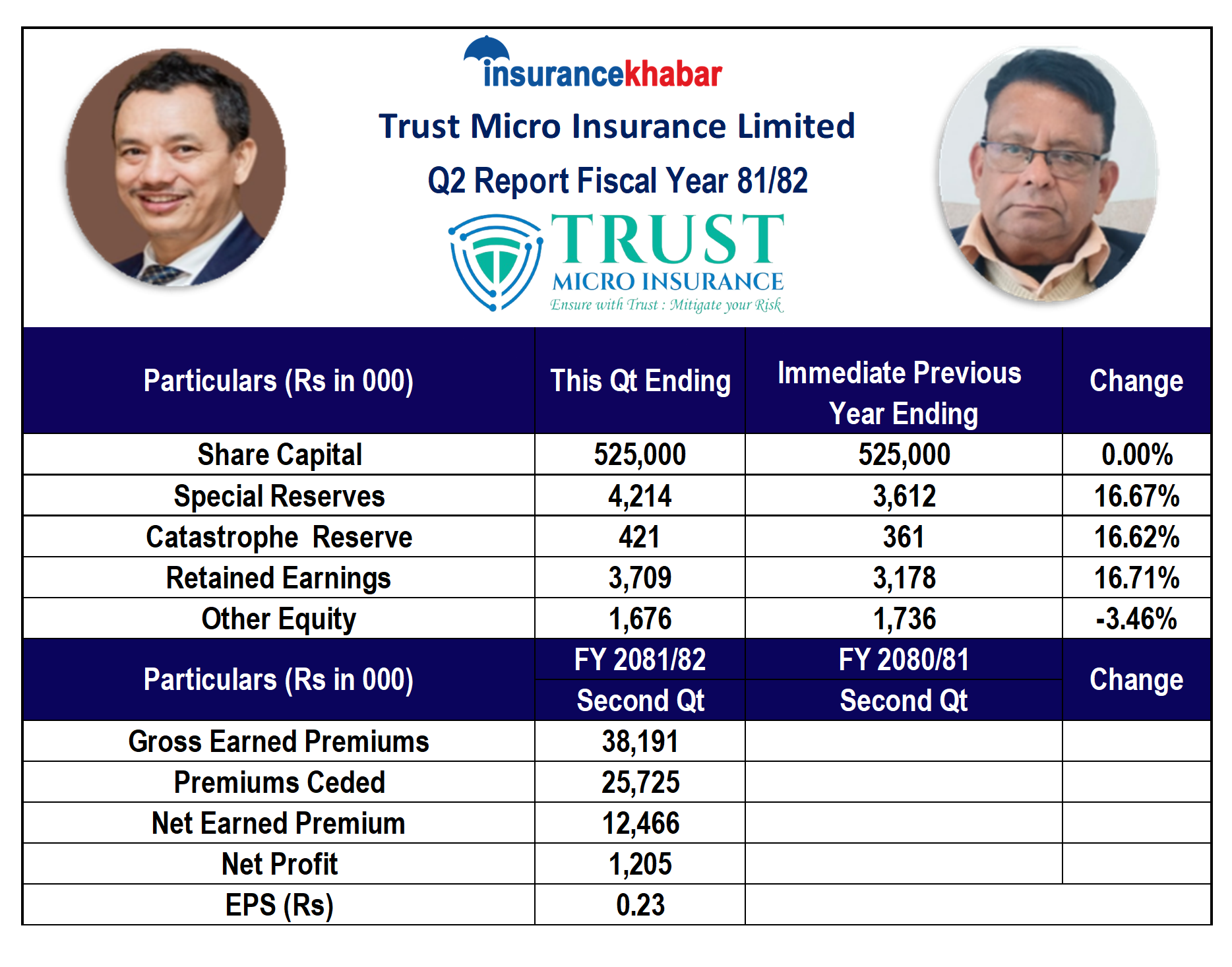 insurancekhabar

Trust Micro Insurance Limited

Q2 Report Fiscal Year 81/82

TRUST
MICRO INSURANCE
Ensure with Trust : Mitigate your Risk

| Particulars (Rs in 000) | This Qt Ending | Immediate Previous Year Ending | Change |
|---|---|---|---|
| Share Capital | 525,000 | 525,000 | 0.00% |
| Special Reserves | 4,214 | 3,612 | 16.67% |
| Catastrophe Reserve | 421 | 361 | 16.62% |
| Retained Earnings | 3,709 | 3,178 | 16.71% |
| Other Equity | 1,676 | 1,736 | -3.46% |
| Particulars (Rs in 000) | FY 2081/82 Second Qt | FY 2080/81 Second Qt | Change |
| Gross Earned Premiums | 38,191 | | |
| Premiums Ceded | 25,725 | | |
| Net Earned Premium | 12,466 | | |
| Net Profit | 1,205 | | |
| EPS (Rs) | 0.23 | | |